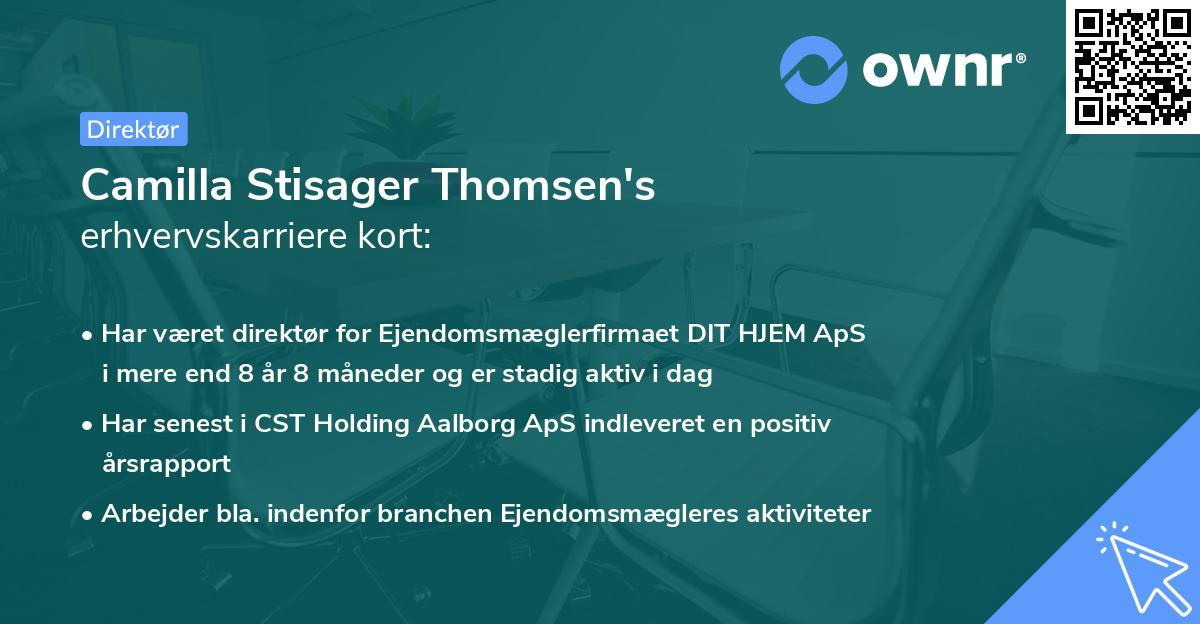 ownr®

Direktør

Camilla Stisager Thomsen's
erhvervskarriere kort:

• Har været direktør for Ejendomsmæglerfirmaet DIT HJEM ApS i mere end 8 år 8 måneder og er stadig aktiv i dag

• Har senest i CST Holding Aalborg ApS indleveret en positiv årsrapport

• Arbejder bla. indenfor branchen Ejendomsmægleres aktiviteter